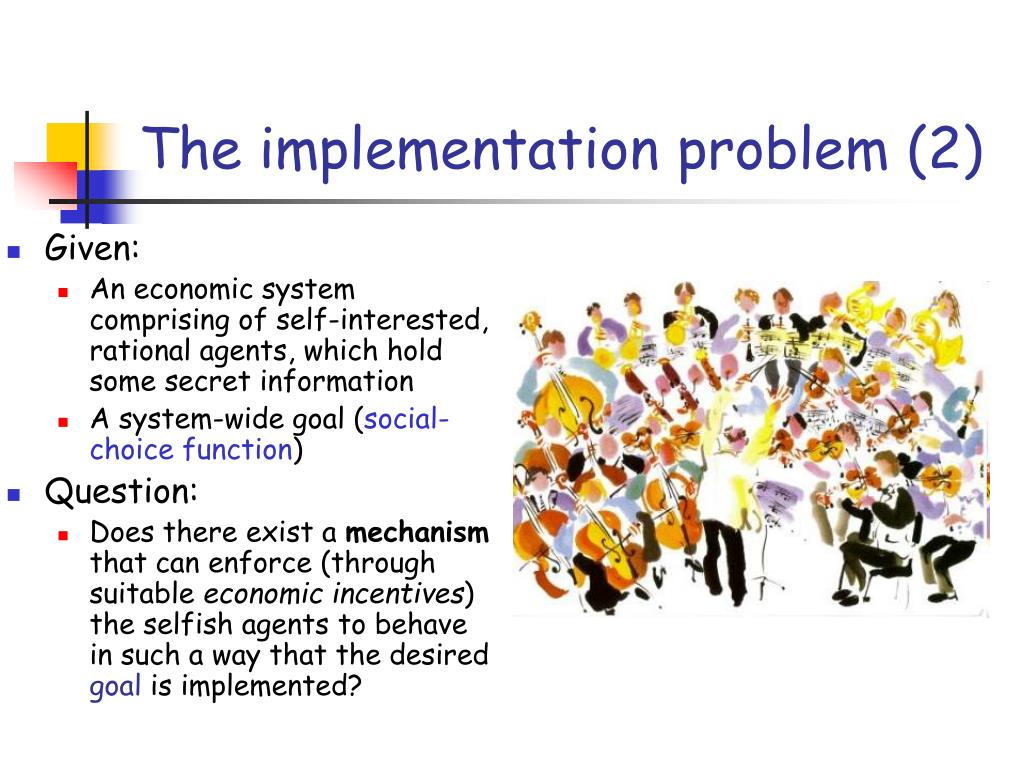 The implementation problem (2)

Given:

An economic system comprising of self-interested, rational agents, which hold some secret information

A system-wide goal (social-choice function)

Question:

Does there exist a mechanism that can enforce (through suitable economic incentives) the selfish agents to behave in such a way that the desired goal is implemented?